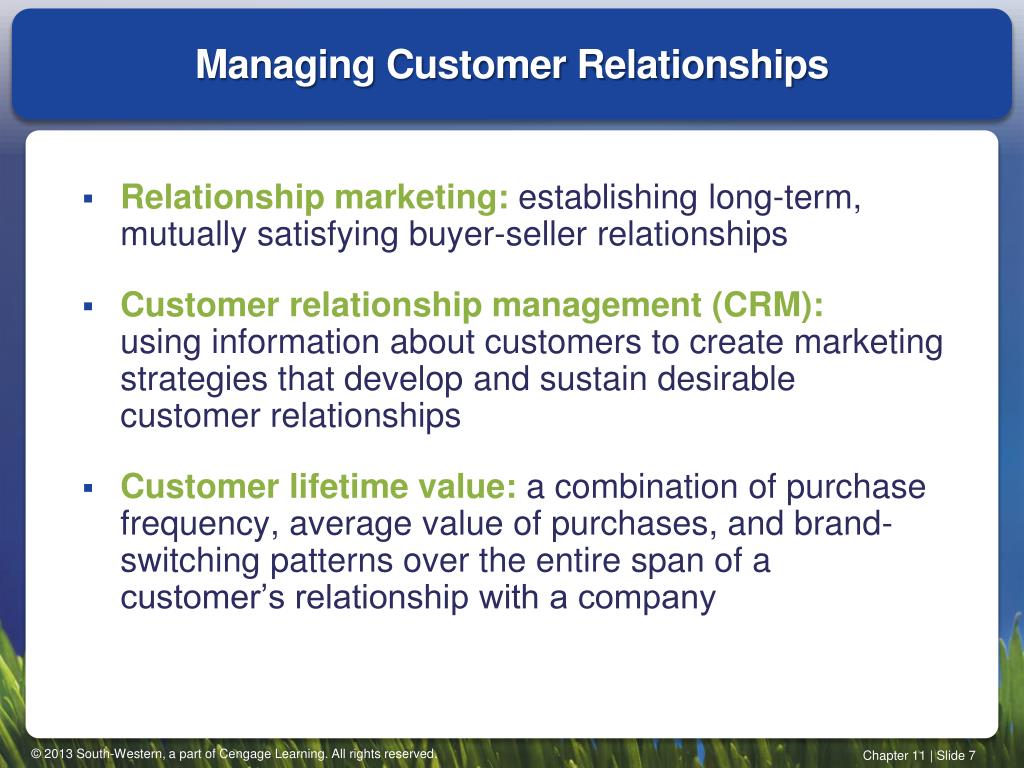 Managing Customer Relationships

▪ Relationship marketing: establishing long-term, mutually satisfying buyer-seller relationships

▪ Customer relationship management (CRM): using information about customers to create marketing strategies that develop and sustain desirable customer relationships

▪ Customer lifetime value: a combination of purchase frequency, average value of purchases, and brand-switching patterns over the entire span of a customer's relationship with a company

© 2013 South-Western, a part of Cengage Learning. All rights reserved.

Chapter 11 | Slide 7